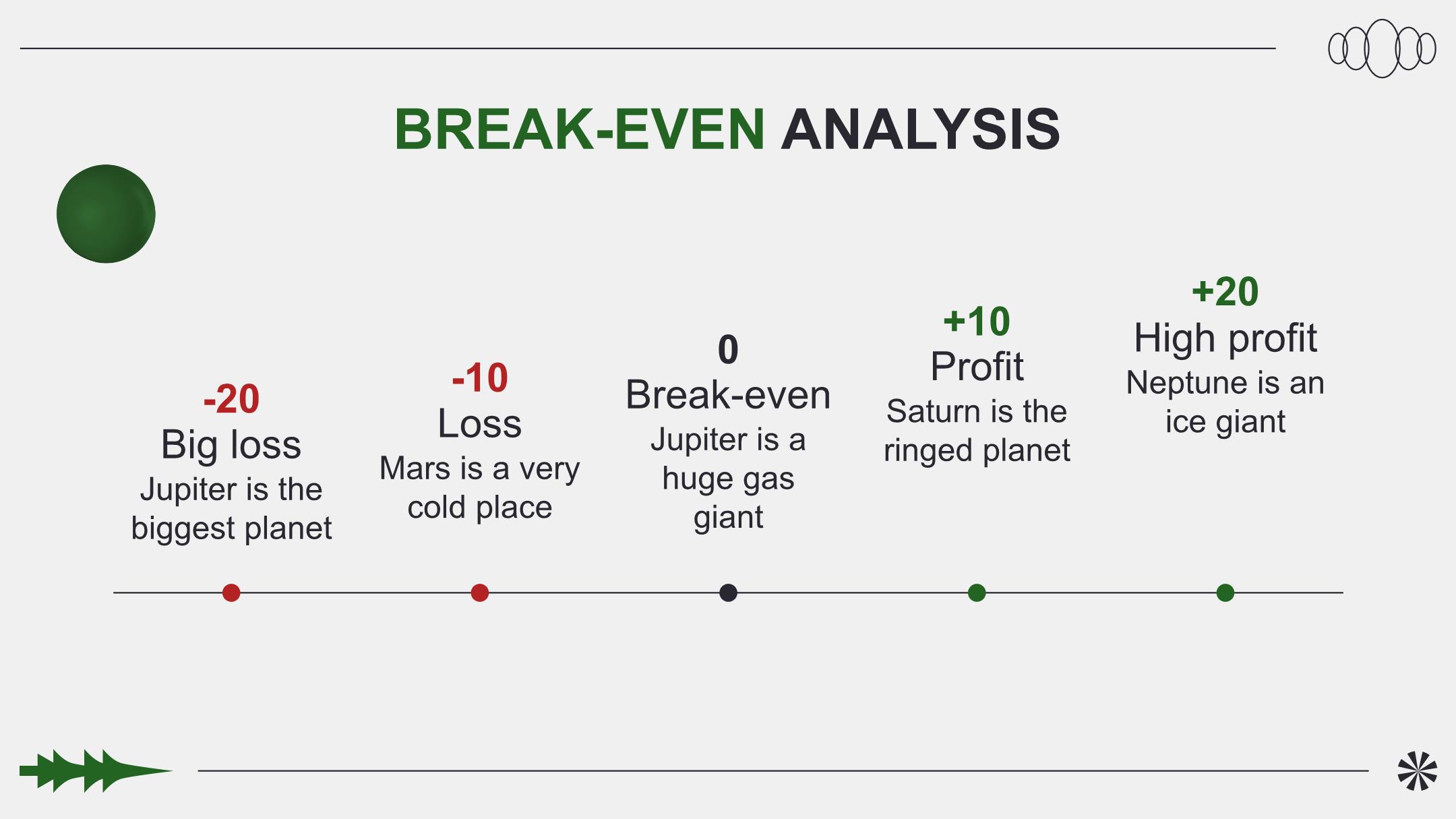 BREAK-EVEN ANALYSIS

-20
Big loss
Jupiter is the biggest planet

-10
Loss
Mars is a very cold place

0
Break-even
Jupiter is a huge gas giant

+10
Profit
Saturn is the ringed planet

+20
High profit
Neptune is an ice giant